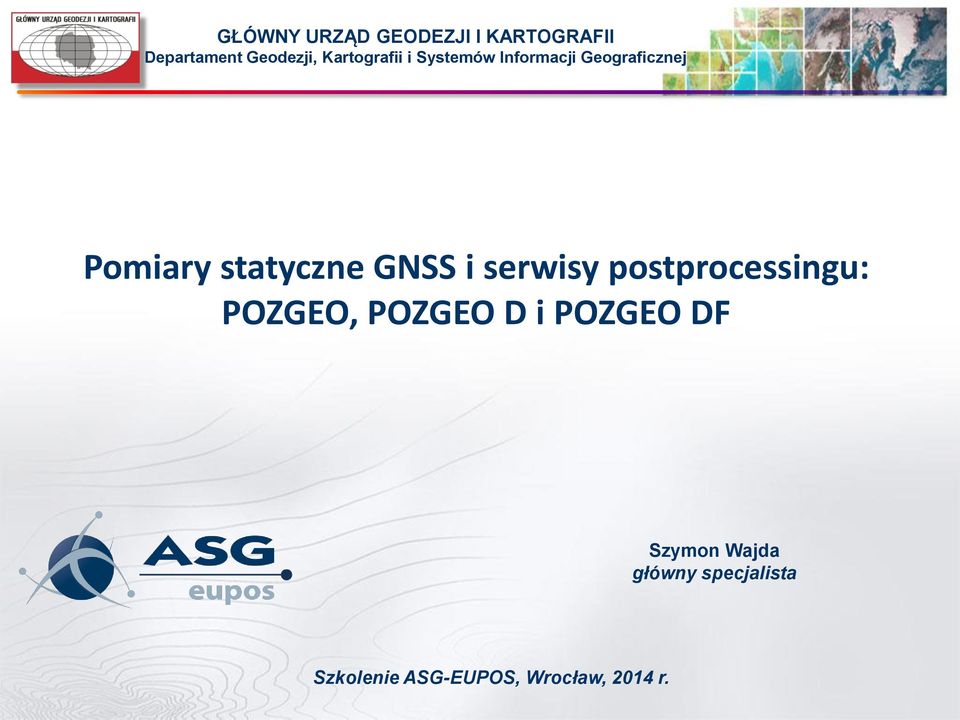 GŁÓWNY URZĄD GEODEZJI I KARTOGRAFII

GŁÓWNY URZĄD GEODEZJI I KARTOGRAFII
Departament Geodezji, Kartografii i Systemów Informacji Geograficznej

Pomiary statyczne GNSS i serwisy postprocessingu: POZGEO, POZGEO D i POZGEO DF

ASG
eupos

Szymon Wajda
główny specjalista

Szkolenie ASG-EUPOS, Wrocław, 2014 r.